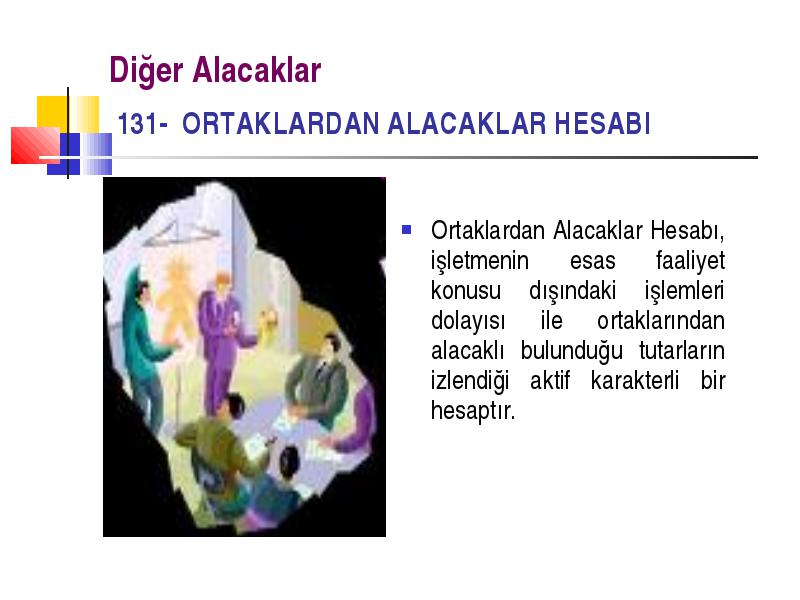 Diğer Alacaklar

131- ORTAKLARDAN ALACAKLAR HESABI

Ortaklardan Alacaklar Hesabı, işletmenin esas faaliyet konusu dışındaki işlemleri dolayısı ile ortaklarından alacaklı bulunduğu tutarların izlendiği aktif karakterli bir hesaptır.